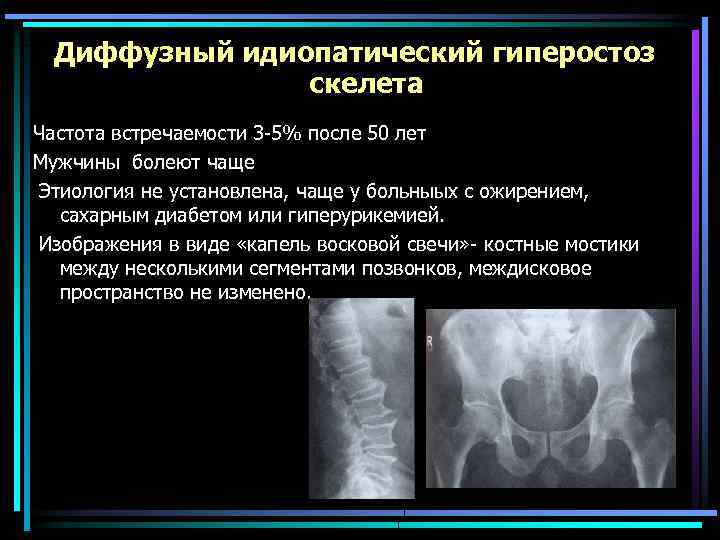 Диффузный идиопатический гиперостоз скелета

Частота встречаемости 3-5% после 50 лет

Мужчины болеют чаще

Этиология не установлена, чаще у больныых с ожирением, сахарным диабетом или гиперурикемией.

Изображения в виде «капель восковой свечи»- костные мостики между несколькими сегментами позвонков, междисковое пространство не изменено.

R